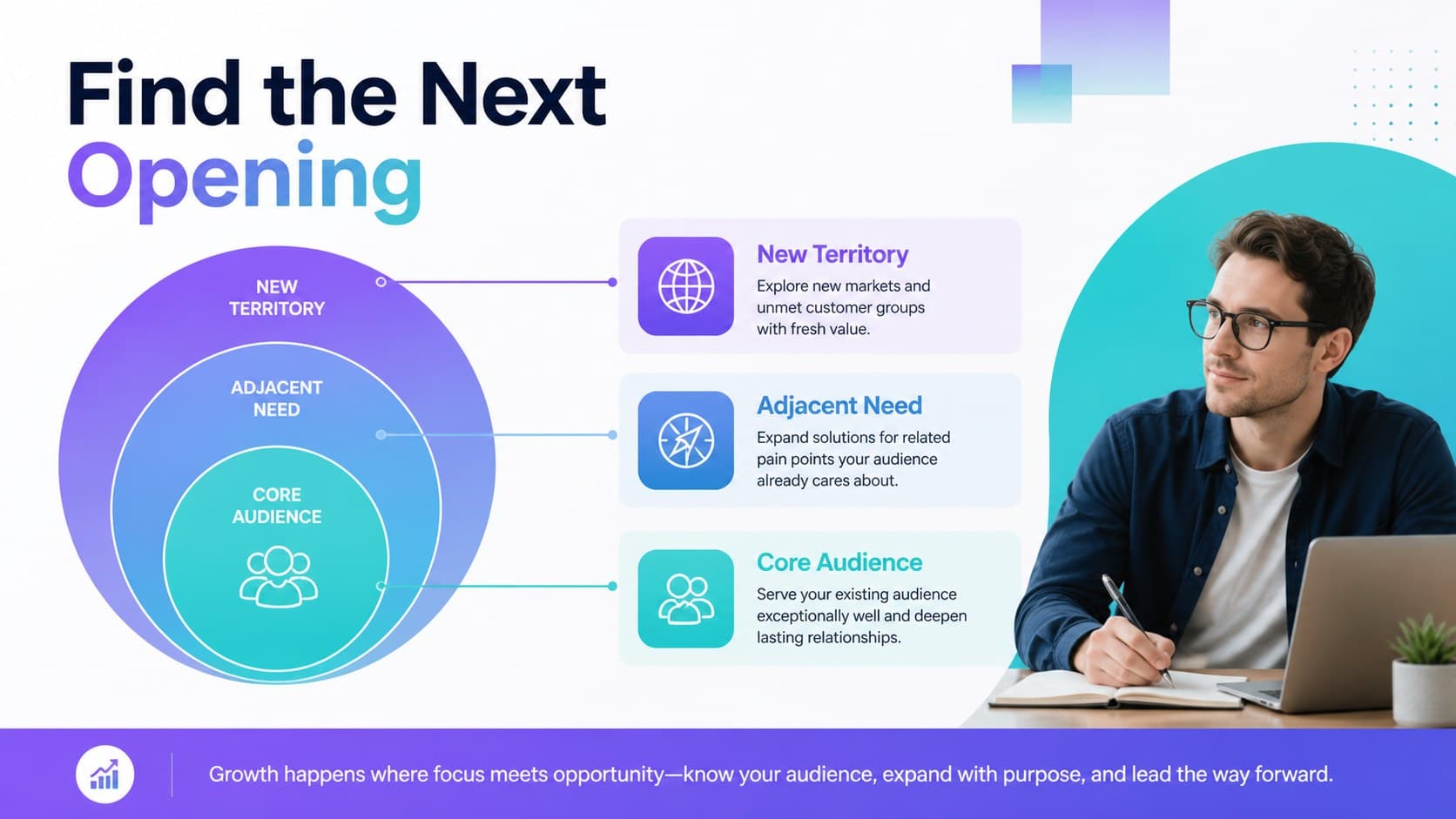 Find the Next Opening

NEW TERRITORY

ADJACENT NEED

CORE AUDIENCE

New Territory
Explore new markets and unmet customer groups with fresh value.

Adjacent Need
Expand solutions for related pain points your audience already cares about.

Core Audience
Serve your existing audience exceptionally well and deepen lasting relationships.

Growth happens where focus meets opportunity—know your audience, expand with purpose, and lead the way forward.